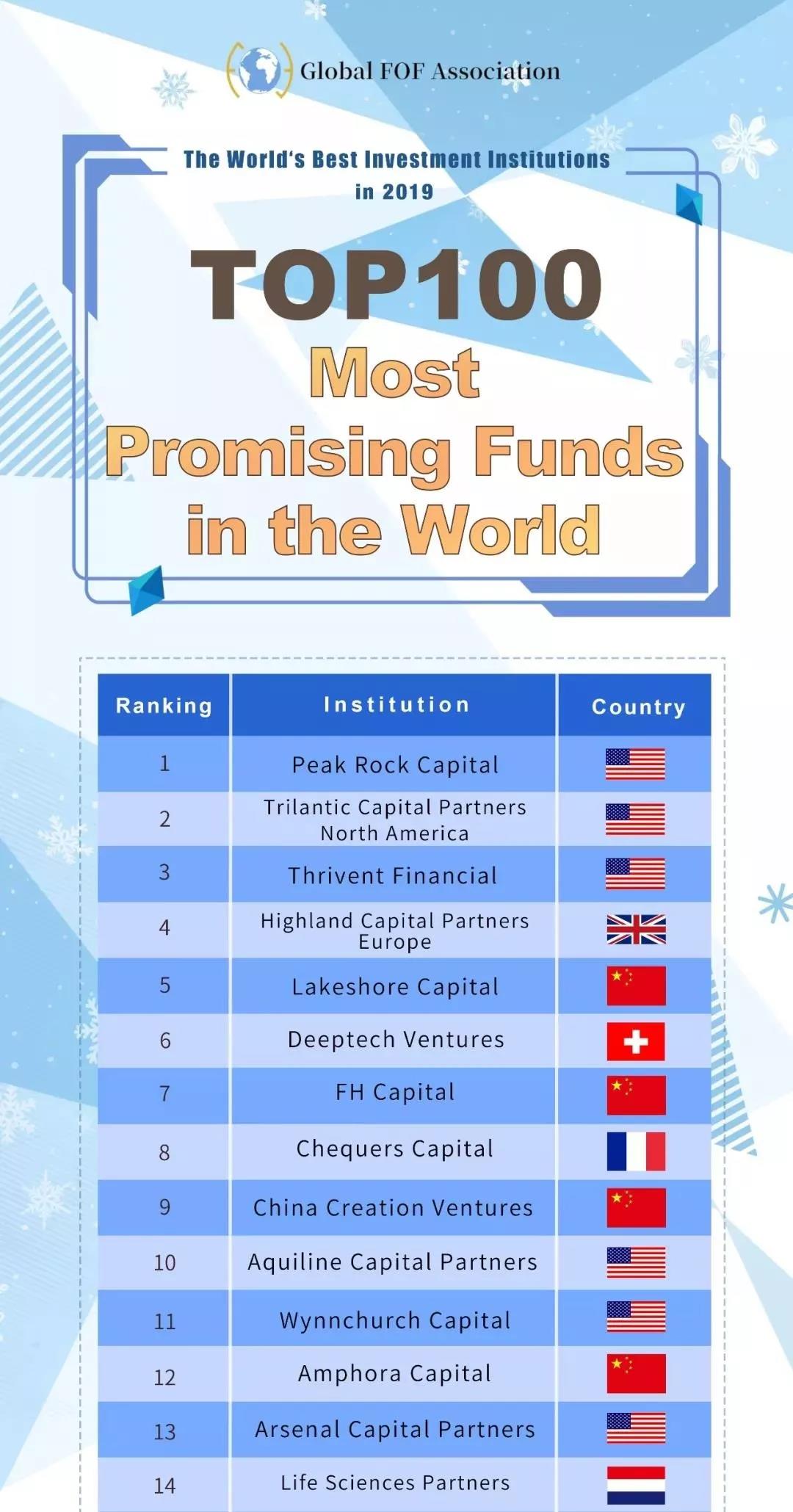 Global FOF Association

The World's Best Investment Institutions in 2019

TOP100
Most Promising Funds in the World

| Ranking | Institution | Country |
|---|---|---|
| 1 | Peak Rock Capital | |
| 2 | Trilantic Capital Partners North America | |
| 3 | Thrivent Financial | |
| 4 | Highland Capital Partners Europe | |
| 5 | Lakeshore Capital | |
| 6 | Deeptech Ventures | |
| 7 | FH Capital | |
| 8 | Chequers Capital | |
| 9 | China Creation Ventures | |
| 10 | Aquiline Capital Partners | |
| 11 | Wynnchurch Capital | |
| 12 | Amphora Capital | |
| 13 | Arsenal Capital Partners | |
| 14 | Life Sciences Partners | |